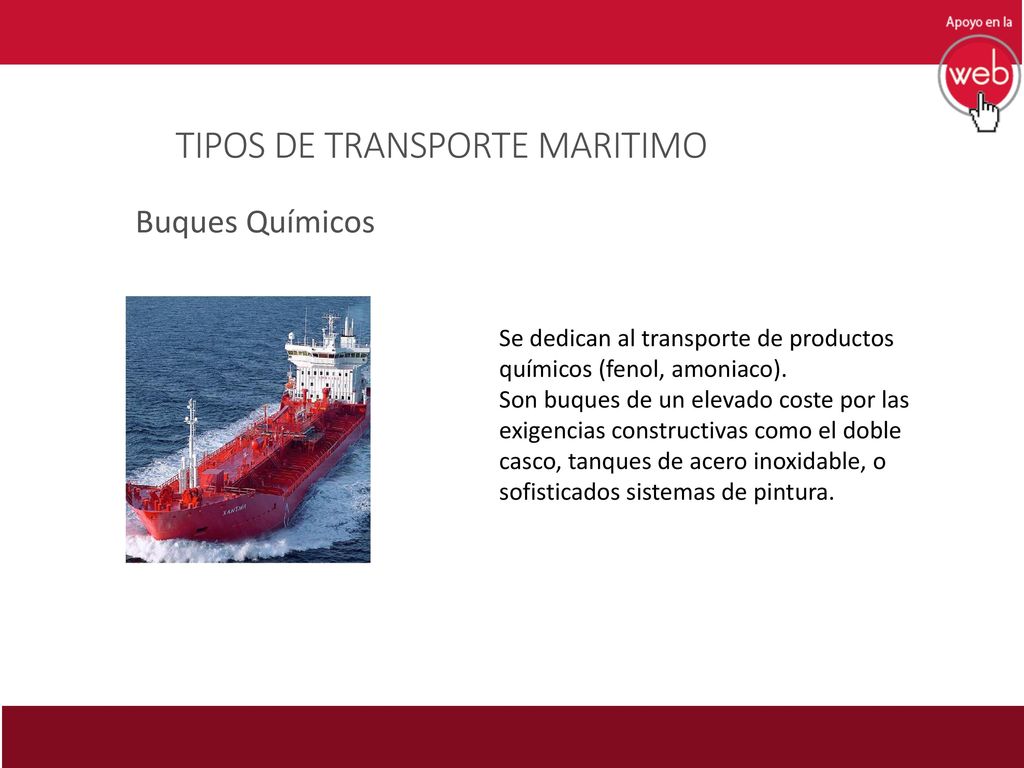 Apoyo en la
web

TIPOS DE TRANSPORTE MARITIMO

Buques Químicos

Se dedican al transporte de productos químicos (fenol, amoniaco).
Son buques de un elevado coste por las exigencias constructivas como el doble casco, tanques de acero inoxidable, o sofisticados sistemas de pintura.